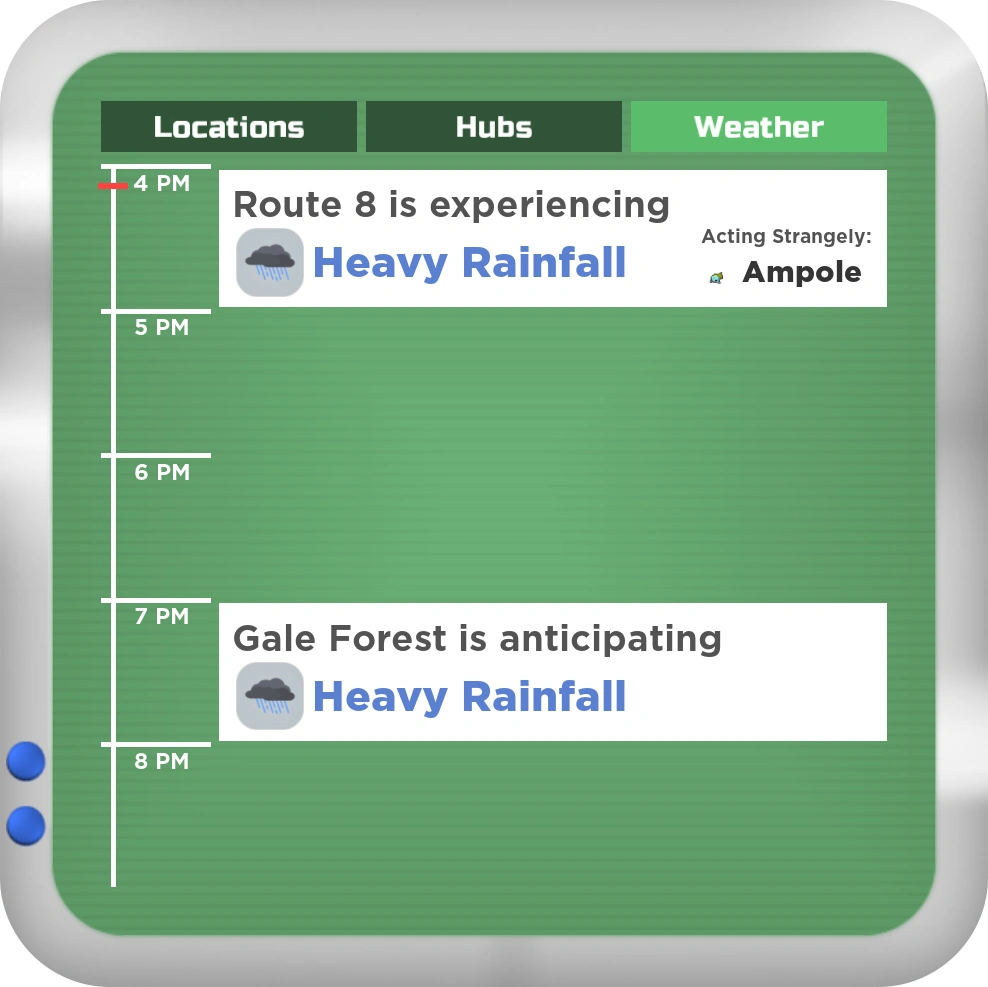 Locations
Hubs
Weather

4 PM
Route 8 is experiencing
Heavy Rainfall
Acting Strangely:
Ampole

5 PM

6 PM

7 PM
Gale Forest is anticipating
Heavy Rainfall

8 PM